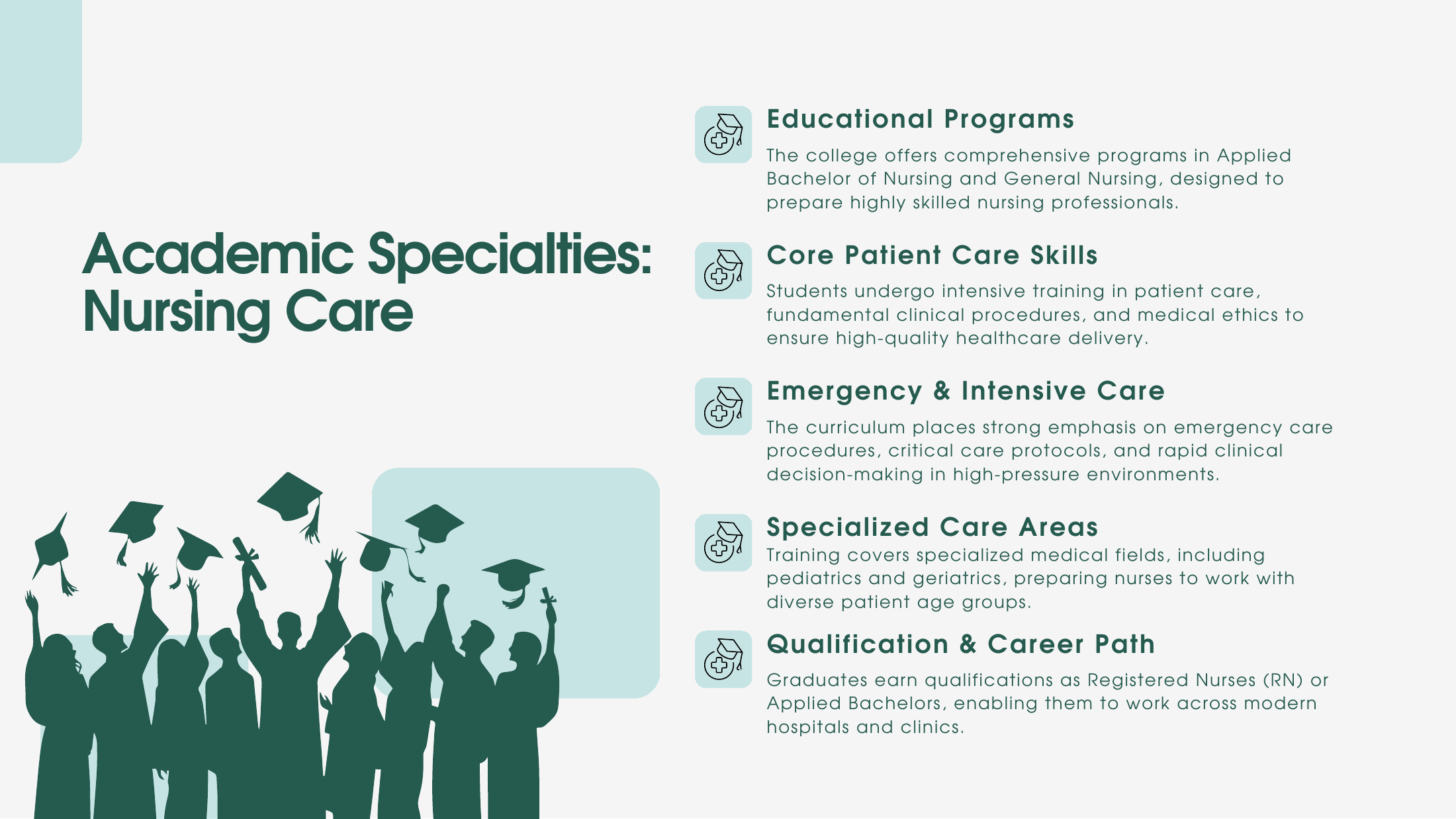 Academic Specialties: Nursing Care

Educational Programs

The college offers comprehensive programs in Applied Bachelor of Nursing and General Nursing, designed to prepare highly skilled nursing professionals.

Core Patient Care Skills

Students undergo intensive training in patient care, fundamental clinical procedures, and medical ethics to ensure high-quality healthcare delivery.

Emergency & Intensive Care

The curriculum places strong emphasis on emergency care procedures, critical care protocols, and rapid clinical decision-making in high-pressure environments.

Specialized Care Areas

Training covers specialized medical fields, including pediatrics and geriatrics, preparing nurses to work with diverse patient age groups.

Qualification & Career Path

Graduates earn qualifications as Registered Nurses (RN) or Applied Bachelors, enabling them to work across modern hospitals and clinics.